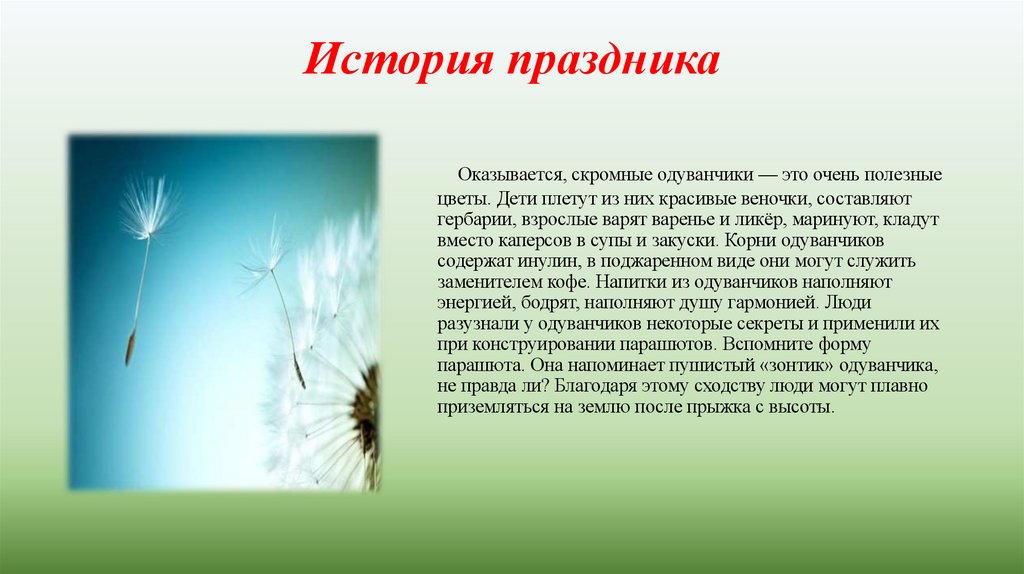 История праздника

Оказывается, скромные одуванчики — это очень полезные цветы. Дети плетут из них красивые веночки, составляют гербарии, взрослые варят варенье и ликёр, маринуют, кладут вместо каперсов в супы и закуски. Корни одуванчиков содержат инулин, в поджаренном виде они могут служить заменителем кофе. Напитки из одуванчиков наполняют энергией, бодрят, наполняют душу гармонией. Люди разузнали у одуванчиков некоторые секреты и применили их при конструировании парашютов. Вспомните форму парашюта. Она напоминает пушистый «зонтик» одуванчика, не правда ли? Благодаря этому сходству люди могут плавно приземляться на землю после прыжка с высоты.